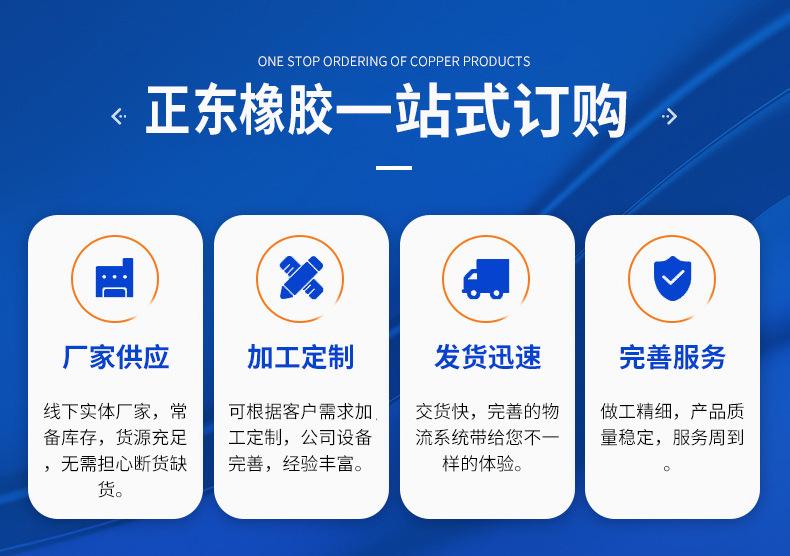 ONE STOP ORDERING OF COPPER PRODUCTS

正东橡胶一站式订购

厂家供应

线下实体厂家，常备库存，货源充足，无需担心断货缺货。

加工定制

可根据客户需求加工定制，公司设备完善，经验丰富。

发货迅速

交货快，完善的物流系统带给您不一样的体验。

完善服务

做工精细，产品质量稳定，服务周到。